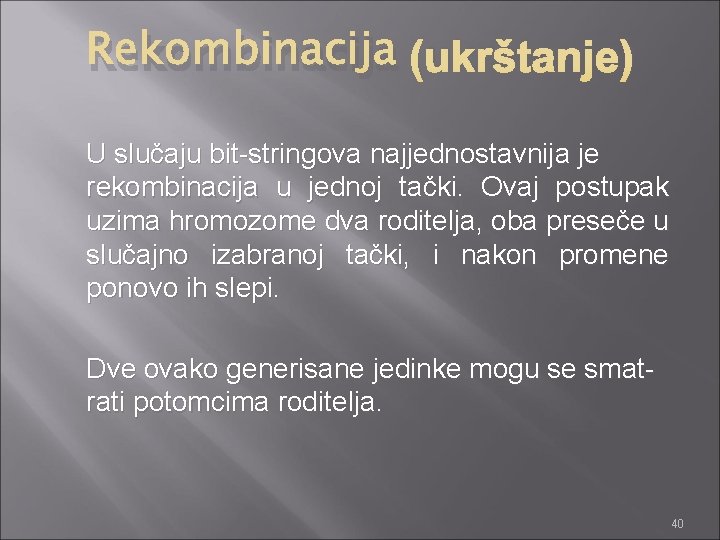 Rekombinacija (ukrštanje)

U slučaju bit-stringova najjednostavnija je rekombinacija u jednoj tački. Ovaj postupak uzima hromozome dva roditelja, oba preseče u slučajno izabranoj tački, i nakon promene ponovo ih slepi.

Dve ovako generisane jedinke mogu se smatrati potomcima roditelja.

40